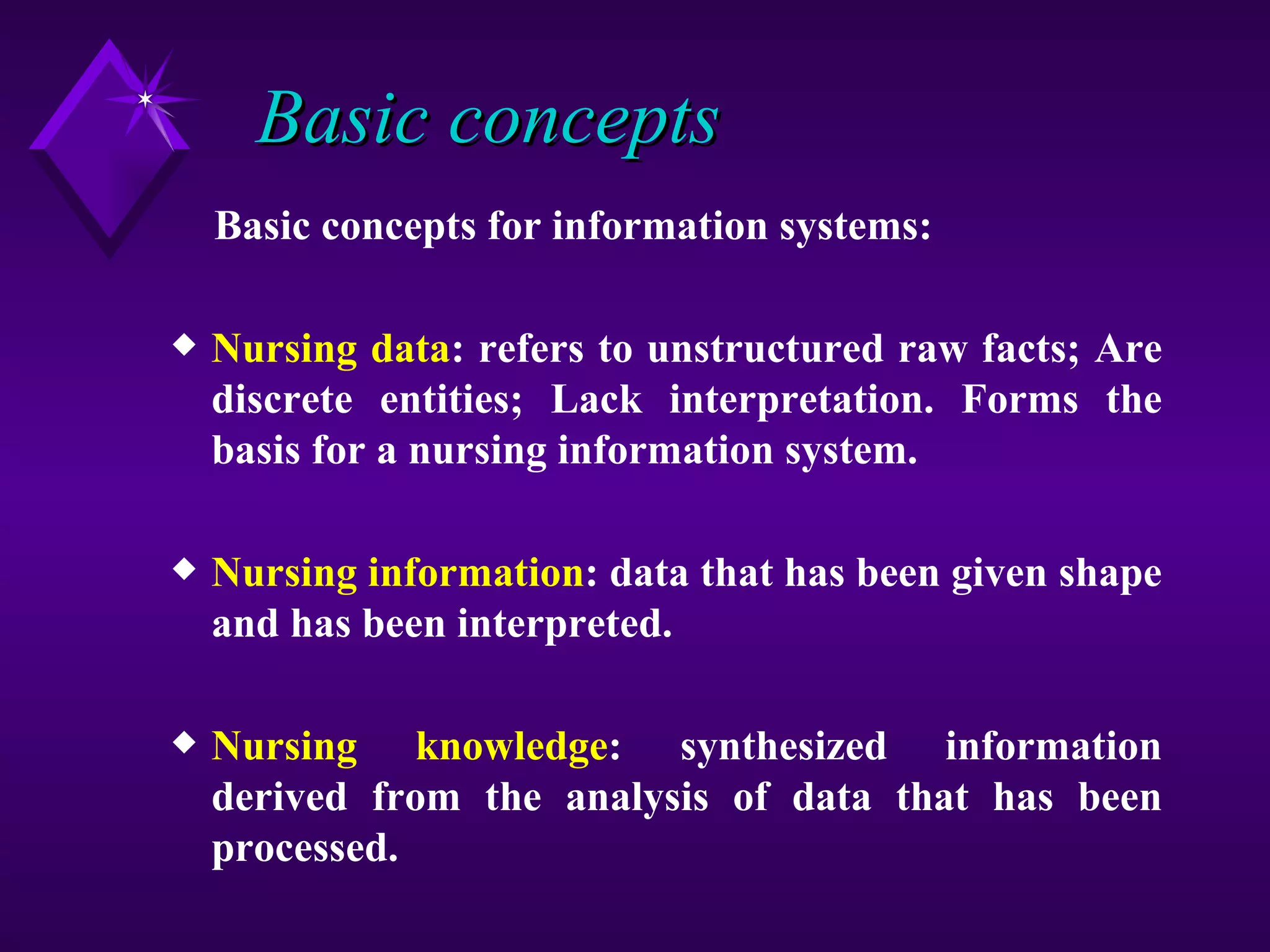 Basic concepts

Basic concepts for information systems:

◆ Nursing data: refers to unstructured raw facts; Are discrete entities; Lack interpretation. Forms the basis for a nursing information system.

◆ Nursing information: data that has been given shape and has been interpreted.

◆ Nursing knowledge: synthesized information derived from the analysis of data that has been processed.